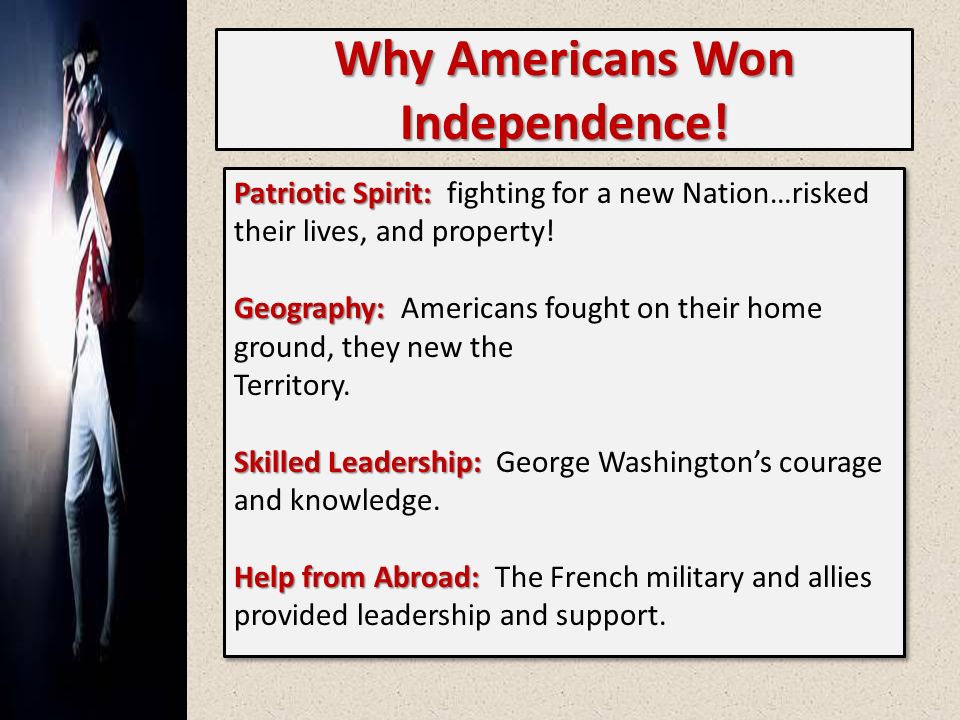 Why Americans Won Independence!

Patriotic Spirit: fighting for a new Nation…risked their lives, and property!

Geography: Americans fought on their home ground, they new the Territory.

Skilled Leadership: George Washington's courage and knowledge.

Help from Abroad: The French military and allies provided leadership and support.